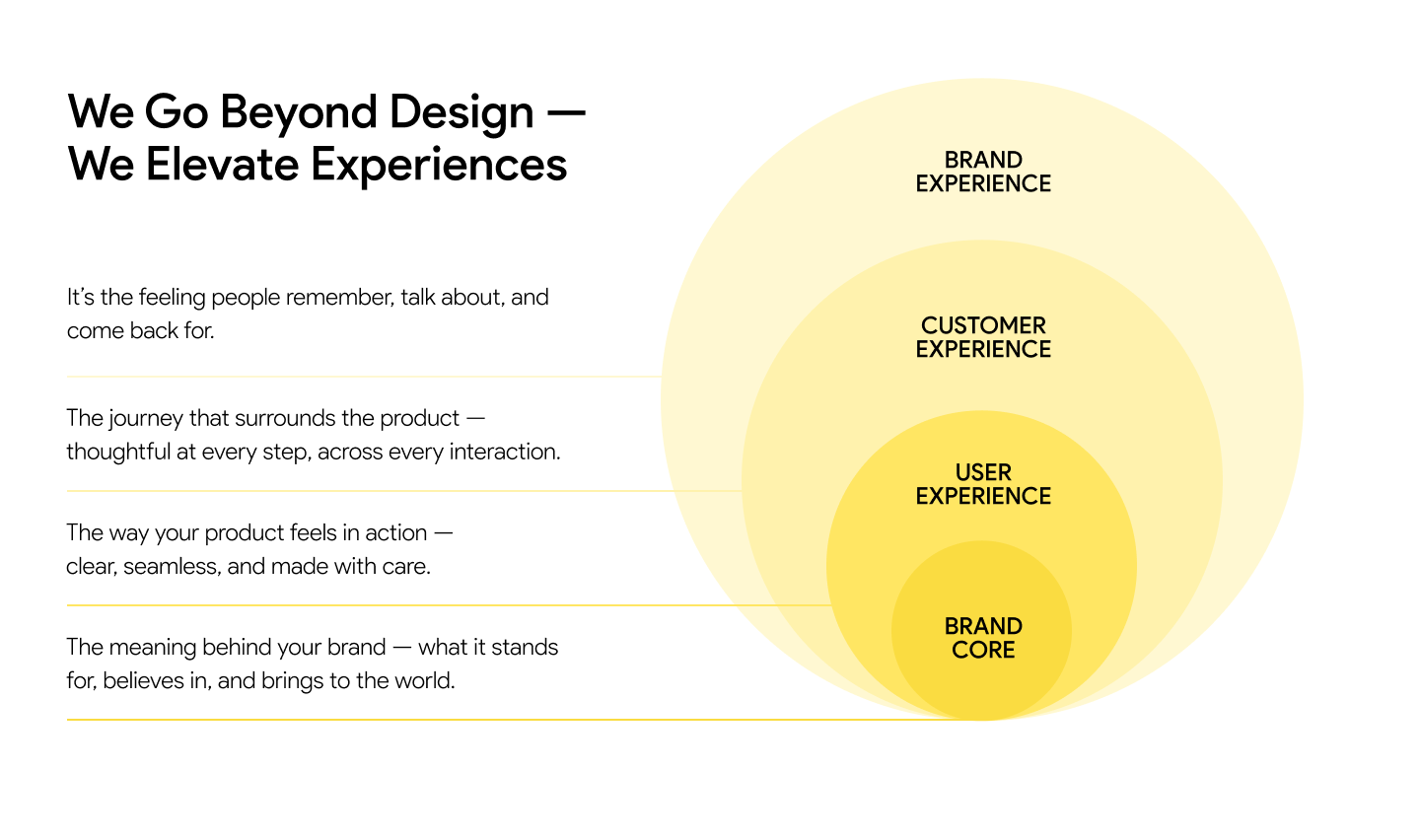 We Go Beyond Design — We Elevate Experiences

It's the feeling people remember, talk about, and come back for.

The journey that surrounds the product — thoughtful at every step, across every interaction.

The way your product feels in action — clear, seamless, and made with care.

The meaning behind your brand — what it stands for, believes in, and brings to the world.

BRAND EXPERIENCE

CUSTOMER EXPERIENCE

USER EXPERIENCE

BRAND CORE